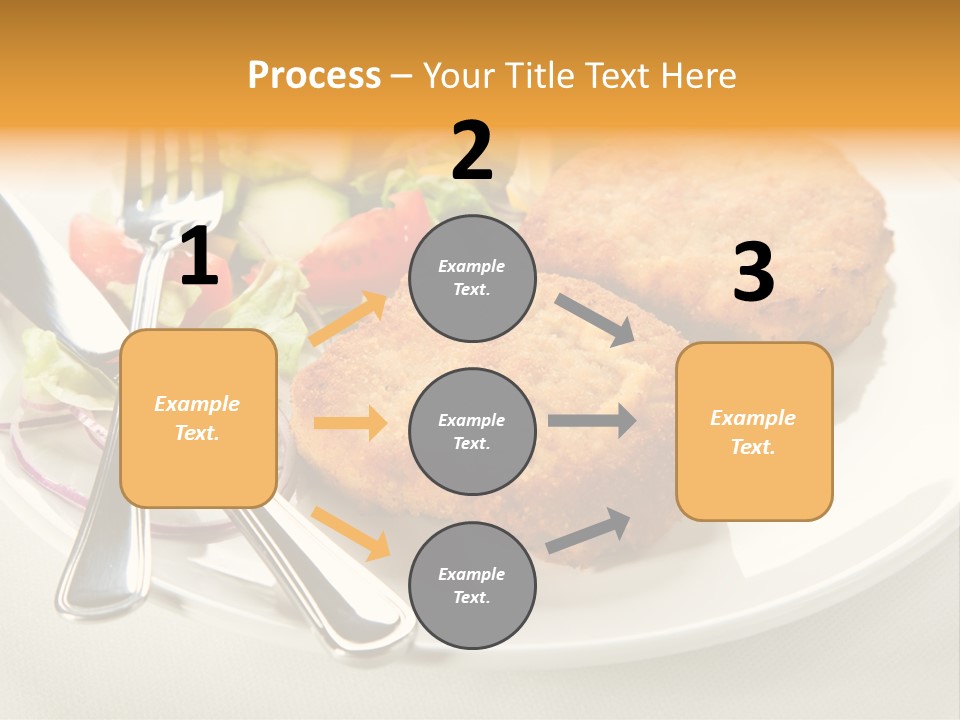 Process – Your Title Text Here

1

Example Text.

2

Example Text.

Example Text.

Example Text.

3

Example Text.